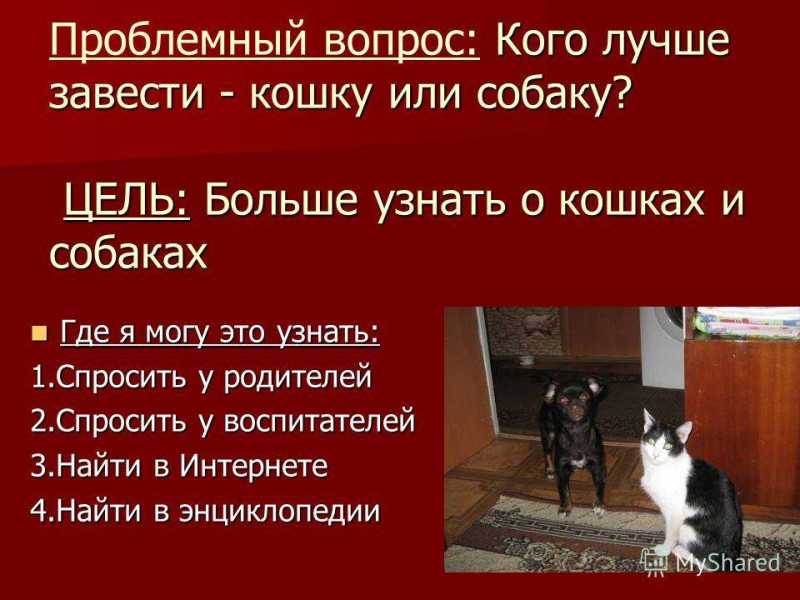 Проблемный вопрос: Кого лучше завести - кошку или собаку?

ЦЕЛЬ: Больше узнать о кошках и собаках

Где я могу это узнать:
1.Спросить у родителей
2.Спросить у воспитателей
3.Найти в Интернете
4.Найти в энциклопедии

MyShared